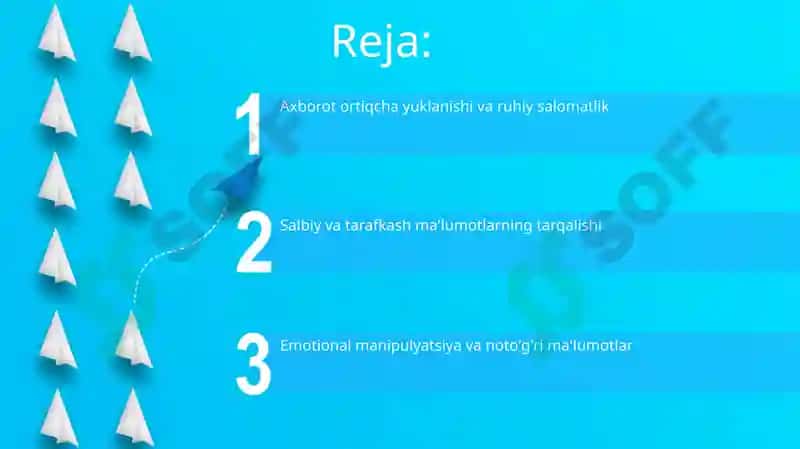 Reja:

1 Axborot ortiqcha yuklanishi va ruhiy salomatlik

2 Salbiy va tarafkash ma'lumotlarning tarqalishi

3 Emotional manipulyatsiya va noto'g'ri ma'lumotlar

SOFF

SOFF